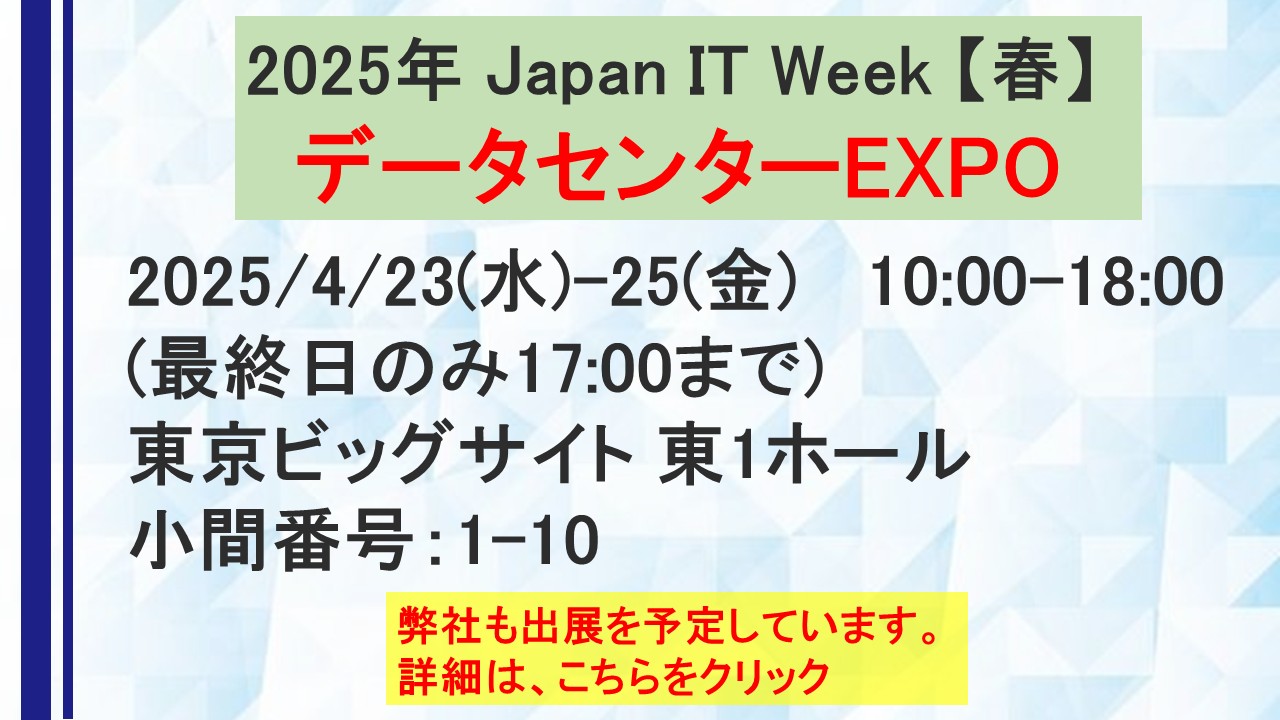 2025年 Japan IT Week【春】
データセンターEXPO

2025/4/23(水)-25(金)　10:00-18:00
(最終日のみ17:00まで)
東京ビッグサイト 東1ホール
小間番号:1-10

弊社も出展を予定しています。
詳細は、こちらをクリック